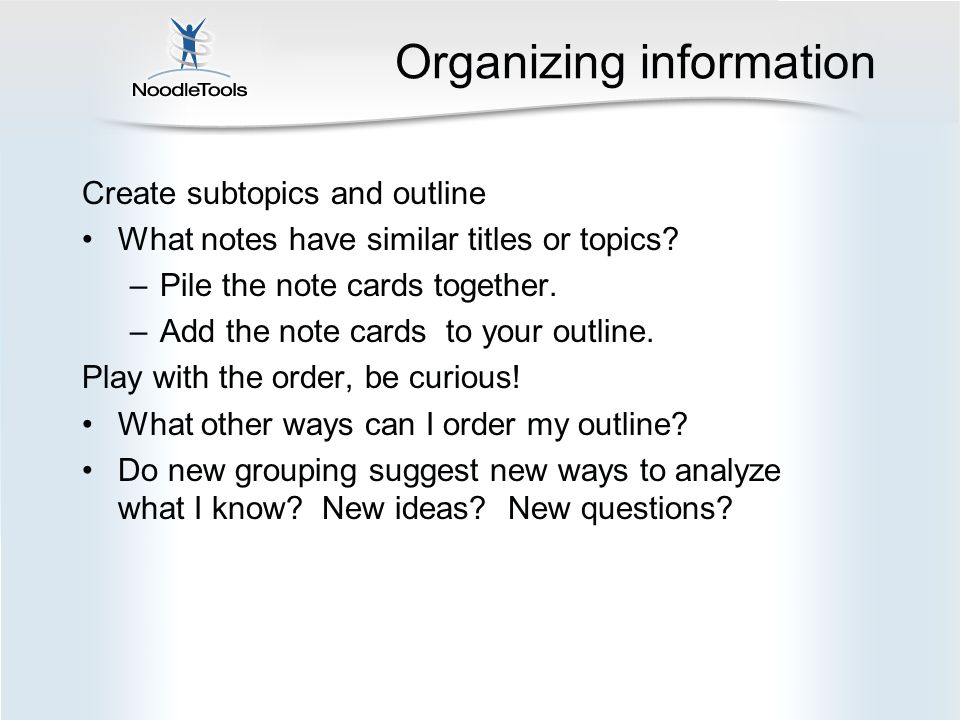 NoodleTools

Organizing information

Create subtopics and outline

• What notes have similar titles or topics?
  – Pile the note cards together.
  – Add the note cards to your outline.

Play with the order, be curious!

• What other ways can I order my outline?
• Do new grouping suggest new ways to analyze what I know? New ideas? New questions?